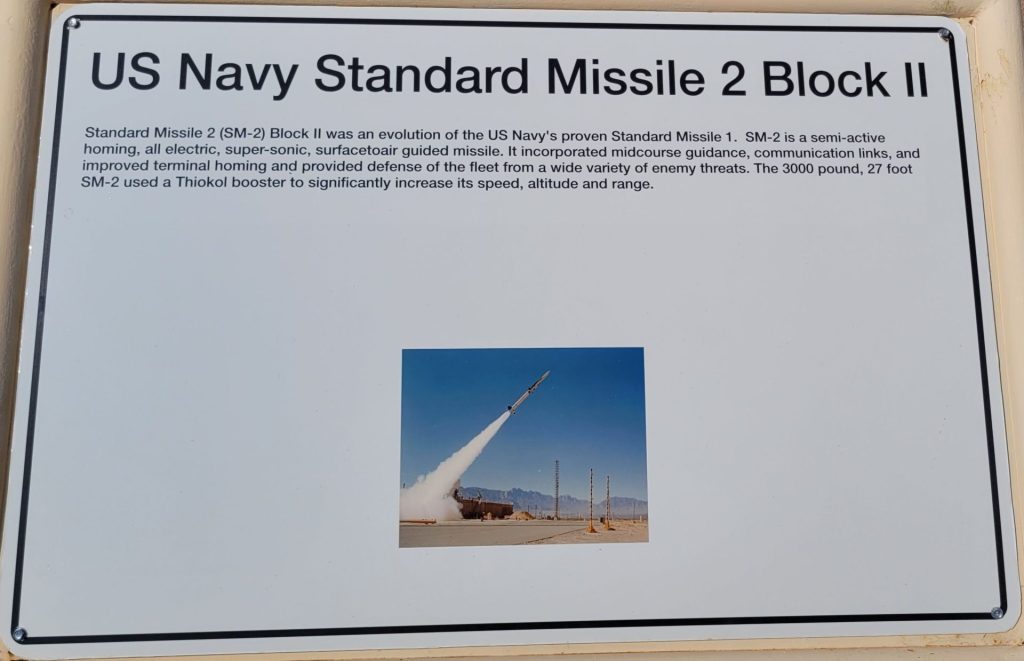 US Navy Standard Missile 2 Block II

Standard Missile 2 (SM-2) Block II was an evolution of the US Navy's proven Standard Missile 1. SM-2 is a semi-active homing, all electric, super-sonic, surfacetoair guided missile. It incorporated midcourse guidance, communication links, and improved terminal homing and provided defense of the fleet from a wide variety of enemy threats. The 3000 pound, 27 foot SM-2 used a Thiokol booster to significantly increase its speed, altitude and range.